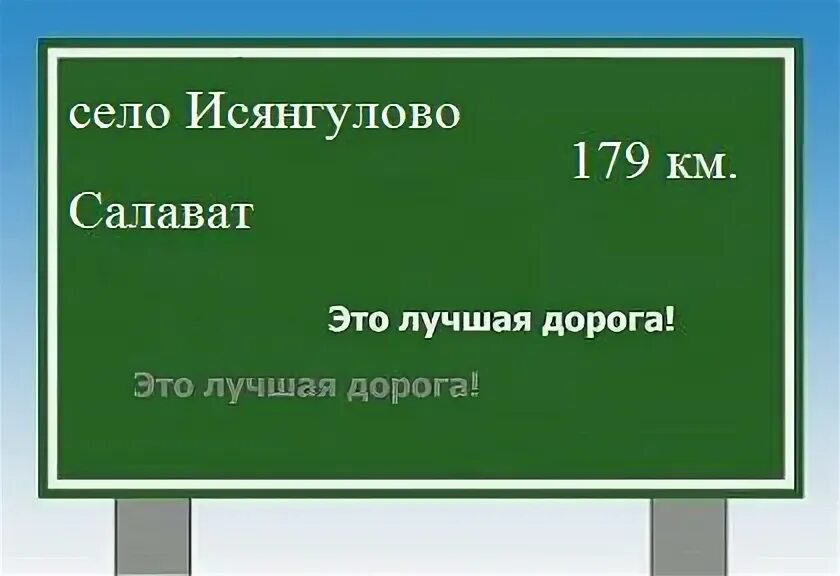 село Исянгулово

179 км.

Салават

Это лучшая дорога!

Это лучшая дорога!